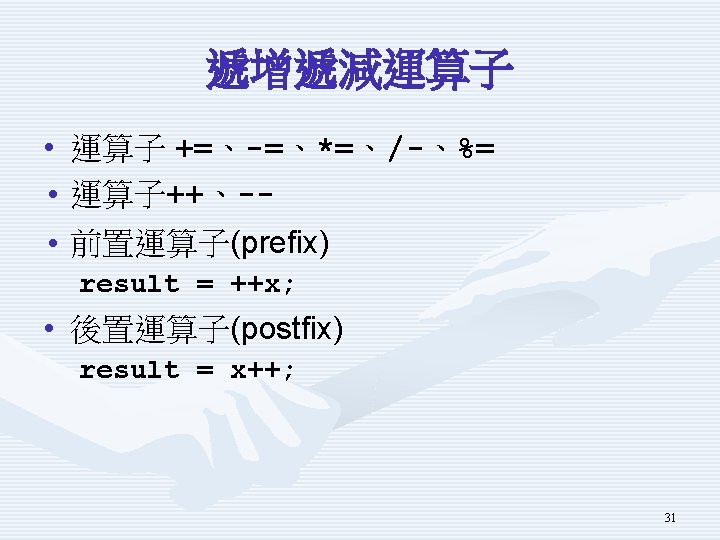 遞增遞減運算子

• 運算子 +=、-=、*=、/-、%=

• 運算子++、--

• 前置運算子(prefix)

result = ++x;

• 後置運算子(postfix)

result = x++;

31